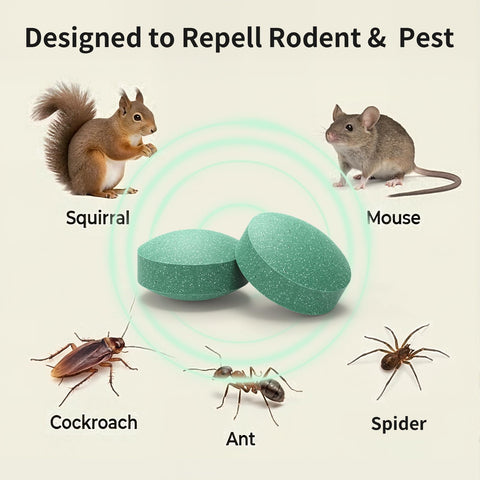 Designed to Repell Rodent & Pest

Squirral

Mouse

Cockroach

Ant

Spider